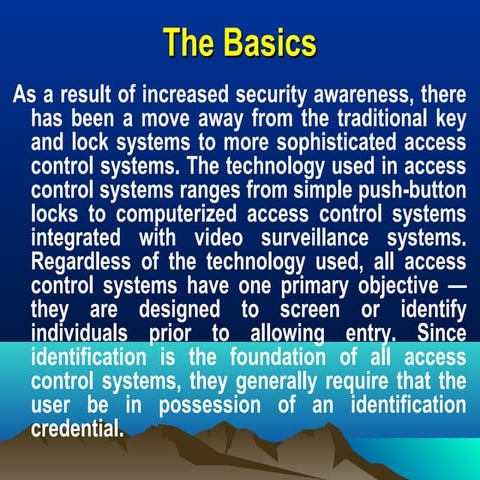 The Basics

As a result of increased security awareness, there has been a move away from the traditional key and lock systems to more sophisticated access control systems. The technology used in access control systems ranges from simple push-button locks to computerized access control systems integrated with video surveillance systems. Regardless of the technology used, all access control systems have one primary objective — they are designed to screen or identify individuals prior to allowing entry. Since identification is the foundation of all access control systems, they generally require that the user be in possession of an identification credential.